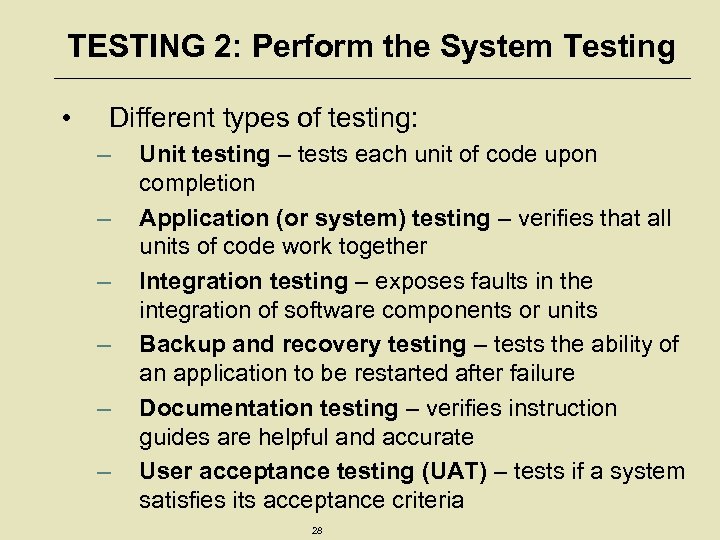 TESTING 2: Perform the System Testing

• Different types of testing:
– Unit testing – tests each unit of code upon completion
– Application (or system) testing – verifies that all units of code work together
– Integration testing – exposes faults in the integration of software components or units
– Backup and recovery testing – tests the ability of an application to be restarted after failure
– Documentation testing – verifies instruction guides are helpful and accurate
– User acceptance testing (UAT) – tests if a system satisfies its acceptance criteria

28